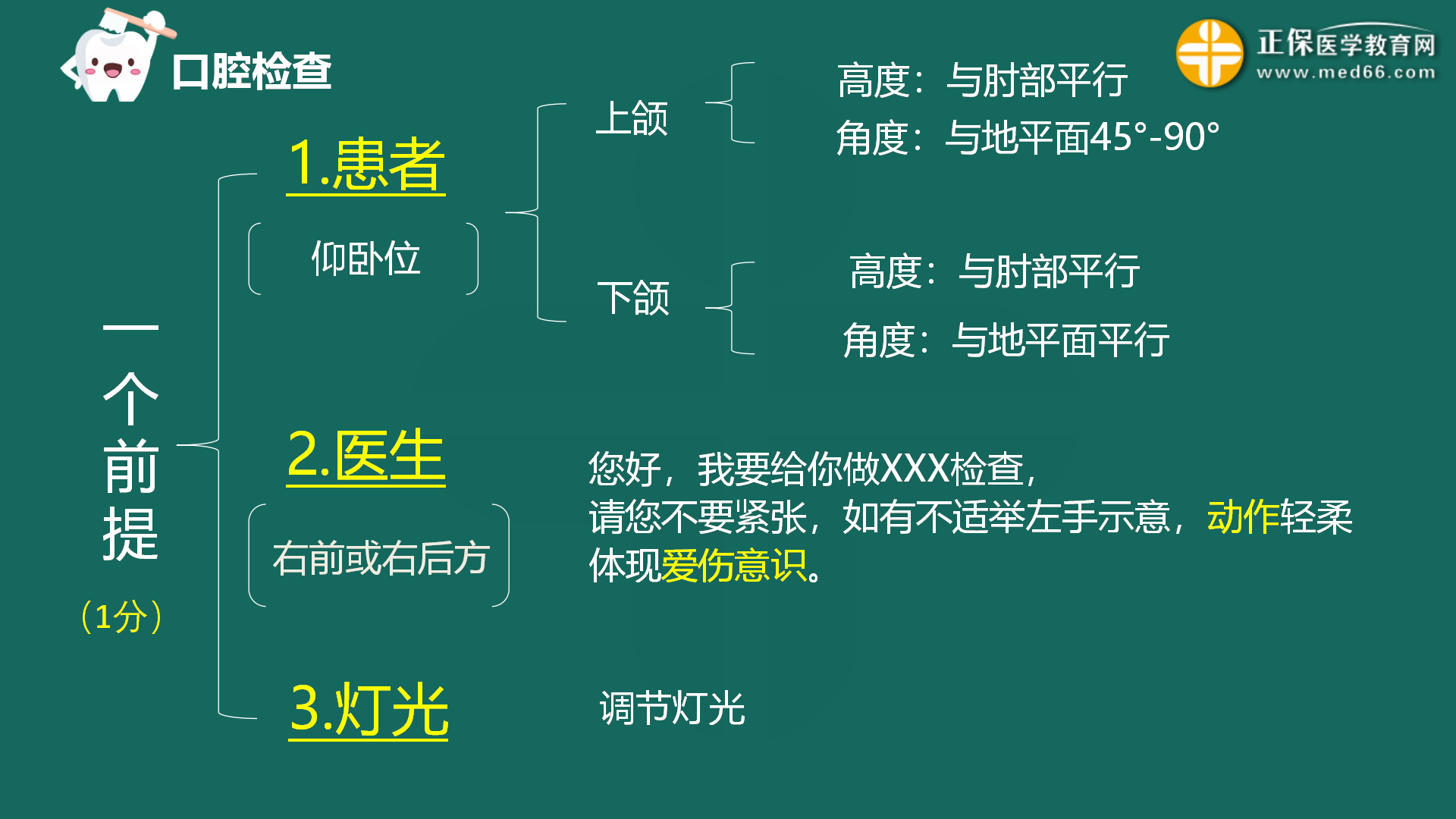 口腔检查

正保医学教育网
www.med66.com

一个前提
（1分）

1.患者

仰卧位

上颌

高度：与肘部平行
角度：与地平面45°-90°

下颌

高度：与肘部平行
角度：与地平面平行

2.医生

右前或右后方

您好，我要给你做XXX检查，
请您不要紧张，如有不适举左手示意，动作轻柔
体现爱伤意识。

3.灯光

调节灯光